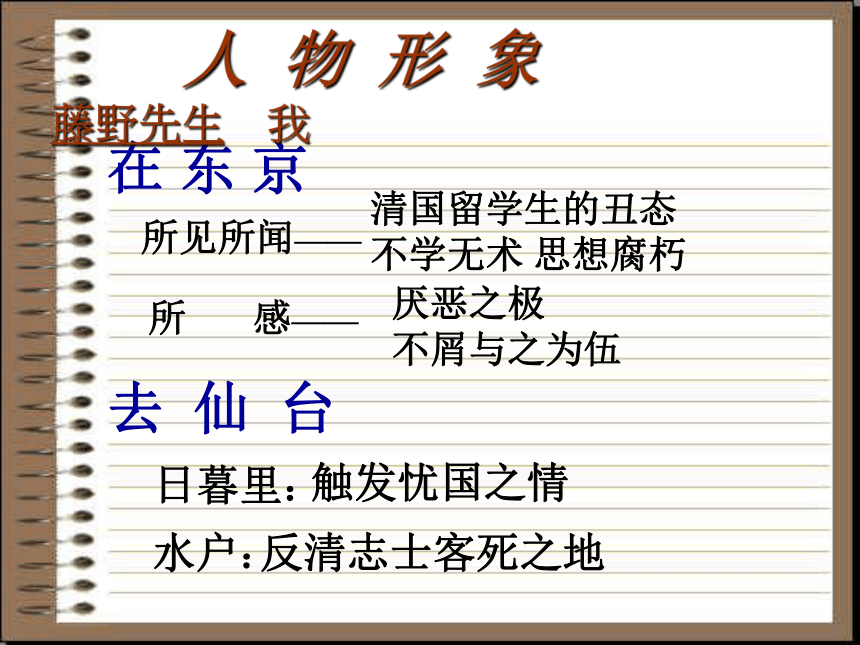 人 物 形 象

藤野先生　我

在 东 京

所见所闻—— 清国留学生的丑态
不学无术 思想腐朽

所　感—— 厌恶之极
不屑与之为伍

去 仙 台

日暮里：触发忧国之情

水户：反清志士客死之地